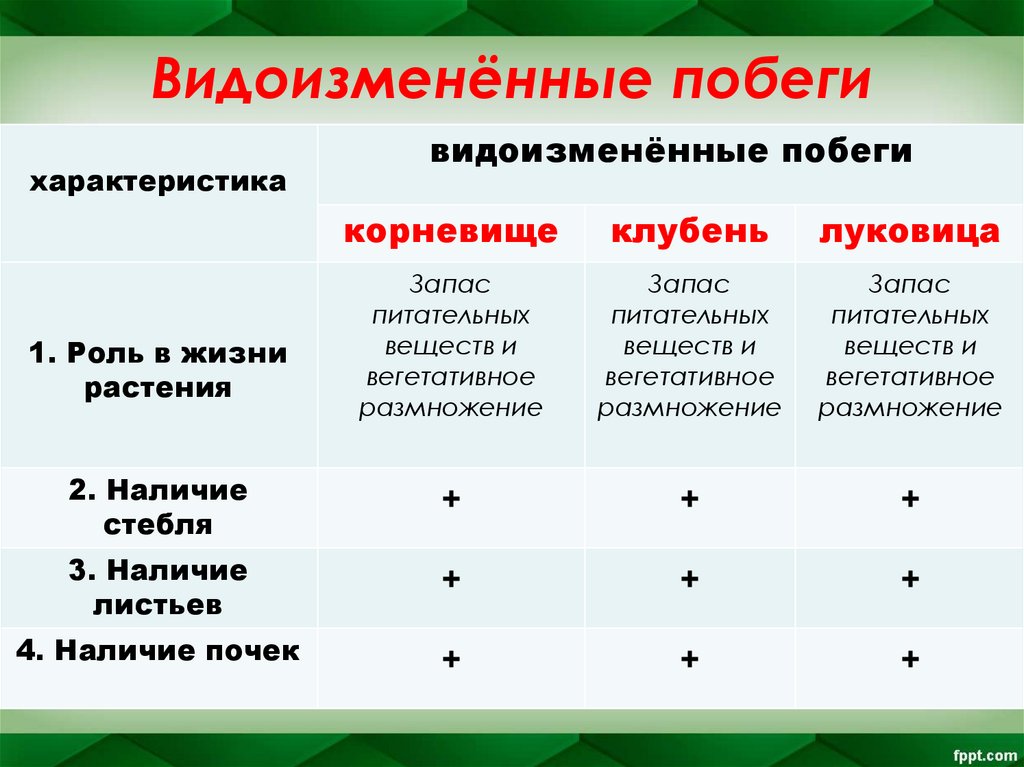 Видоизменённые побеги

| характеристика | видоизменённые побеги | | |
|---|---|---|---|
| | корневище | клубень | луковица |
| 1. Роль в жизни растения | Запас питательных веществ и вегетативное размножение | Запас питательных веществ и вегетативное размножение | Запас питательных веществ и вегетативное размножение |
| 2. Наличие стебля | + | + | + |
| 3. Наличие листьев | + | + | + |
| 4. Наличие почек | + | + | + |

fppt.com